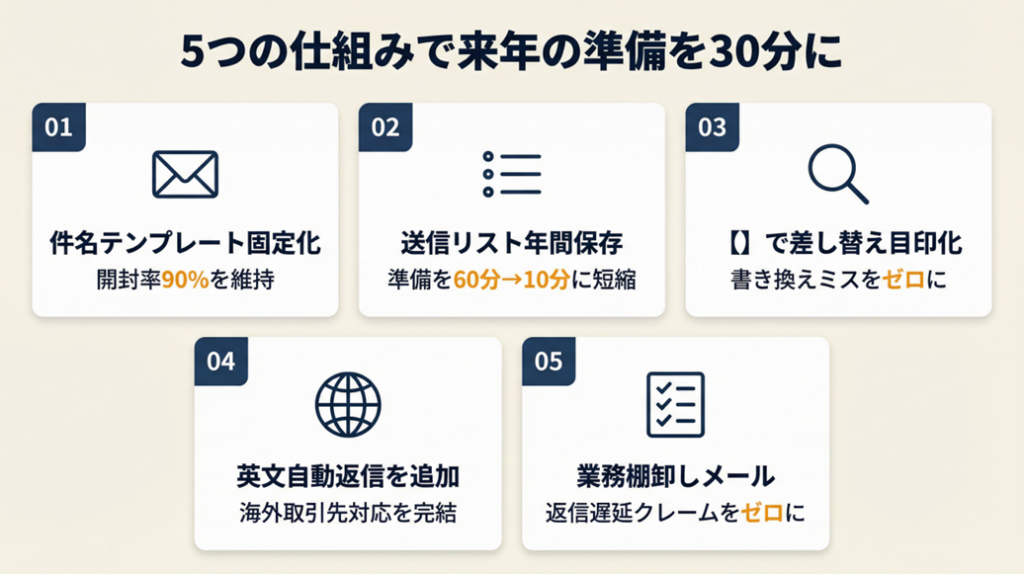 5つの仕組みで来年の準備を30分に

01

件名テンプレート固定化

開封率90%を維持

02

送信リスト年間保存

準備を60分→10分に短縮

03

【】で差し替え目印化

書き換えミスをゼロに

04

英文自動返信を追加

海外取引先対応を完結

05

業務棚卸しメール

返信遅延クレームをゼロに